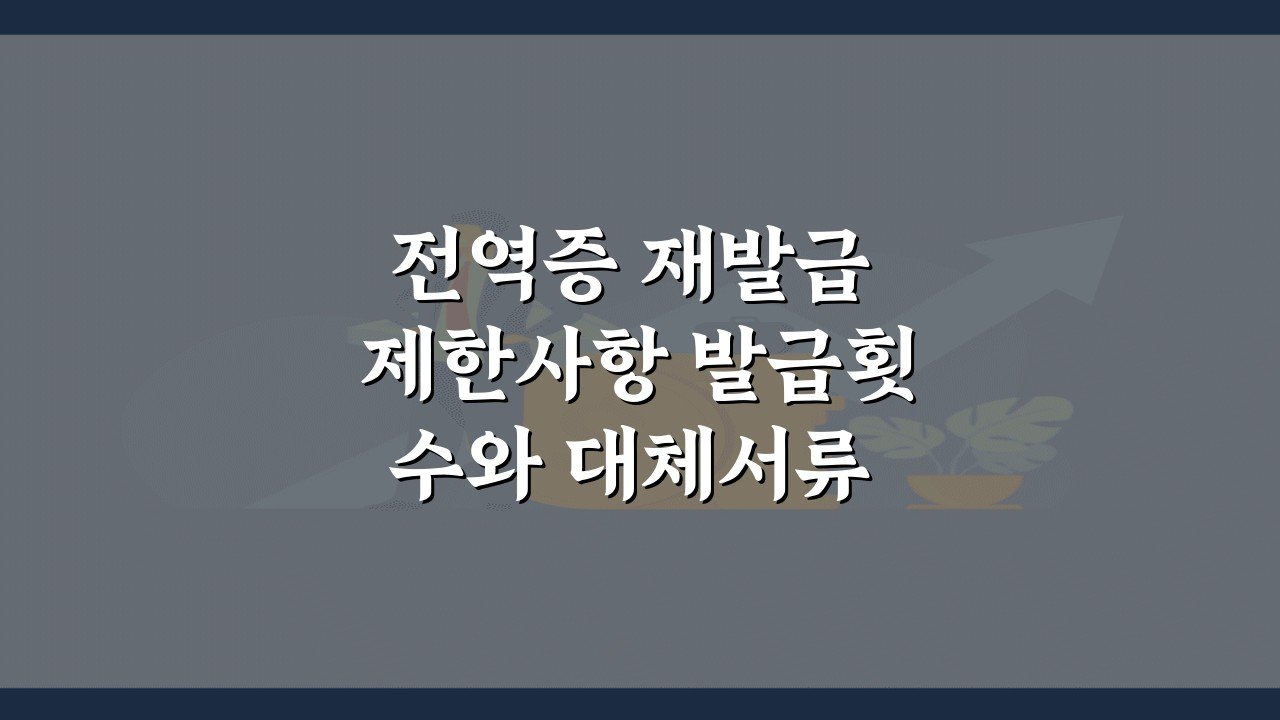 전역증 재발급 제한사항 발급횟수와 대체서류